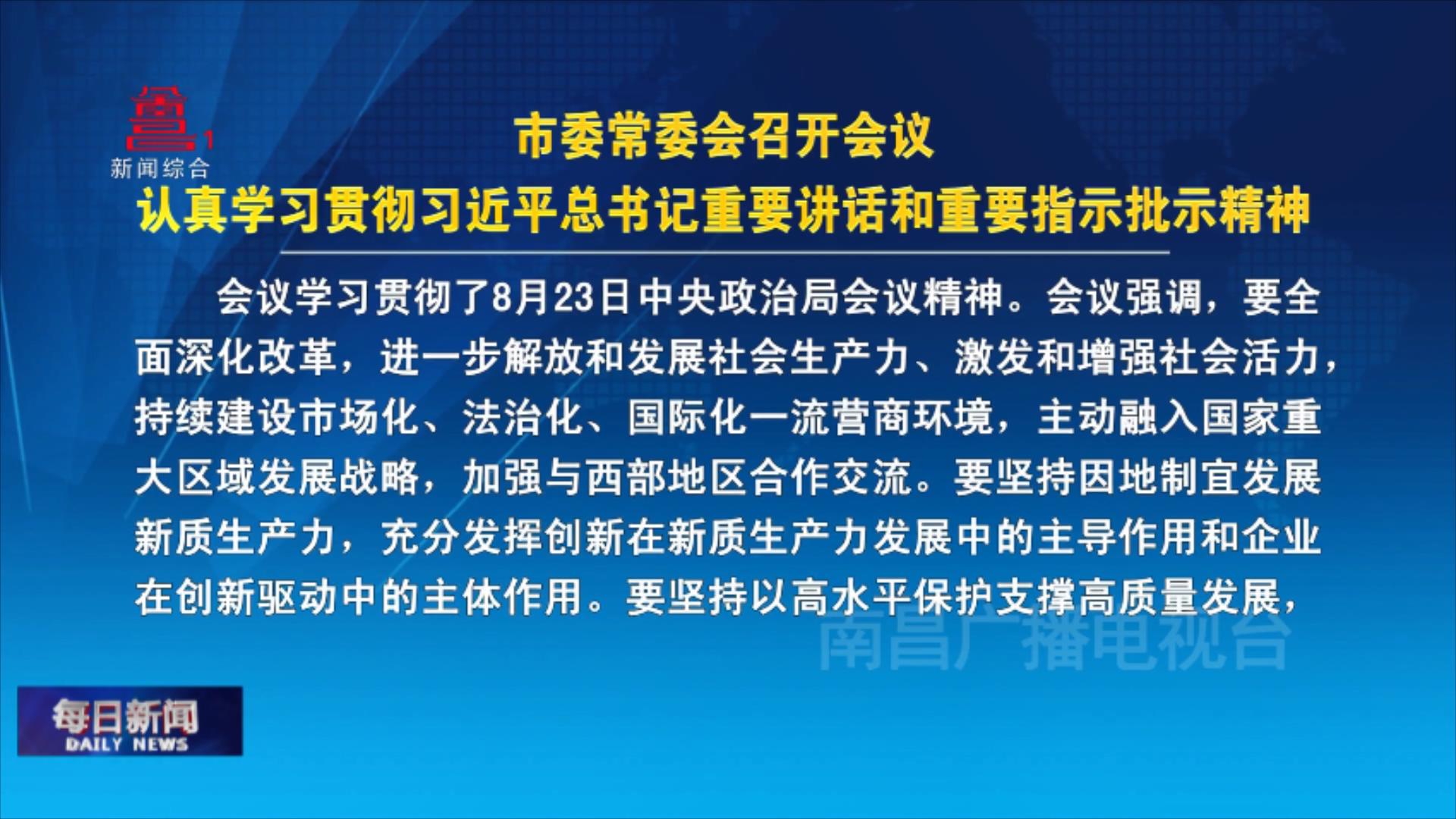 1
新闻综合

市委常委会召开会议
认真学习贯彻习近平总书记重要讲话和重要指示批示精神

会议学习贯彻了8月23日中央政治局会议精神。会议强调，要全面深化改革，进一步解放和发展社会生产力、激发和增强社会活力，持续建设市场化、法治化、国际化一流营商环境，主动融入国家重大区域发展战略，加强与西部地区合作交流。要坚持因地制宜发展新质生产力，充分发挥创新在新质生产力发展中的主导作用和企业在创新驱动中的主体作用。要坚持以高水平保护支撑高质量发展，

南昌广播电视台

每日新闻
DAILY NEWS